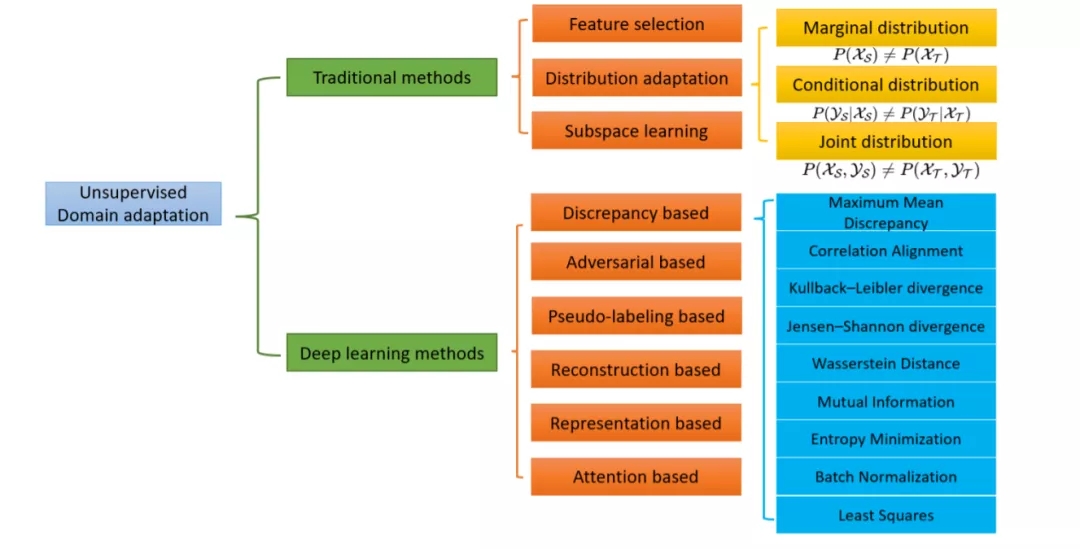 Unsupervised Domain adaptation

Traditional methods

Feature selection

Distribution adaptation

Subspace learning

Marginal distribution

$P(\mathcal{X}_S) \neq P(\mathcal{X}_T)$

Conditional distribution

$P(\mathcal{Y}_S|\mathcal{X}_S) \neq P(\mathcal{Y}_T|\mathcal{X}_T)$

Joint distribution

$P(\mathcal{X}_S, \mathcal{Y}_S) \neq P(\mathcal{X}_T, \mathcal{Y}_T)$

Deep learning methods

Discrepancy based

Adversarial based

Pseudo-labeling based

Reconstruction based

Representation based

Attention based

Maximum Mean Discrepancy

Correlation Alignment

Kullback–Leibler divergence

Jensen–Shannon divergence

Wasserstein Distance

Mutual Information

Entropy Minimization

Batch Normalization

Least Squares